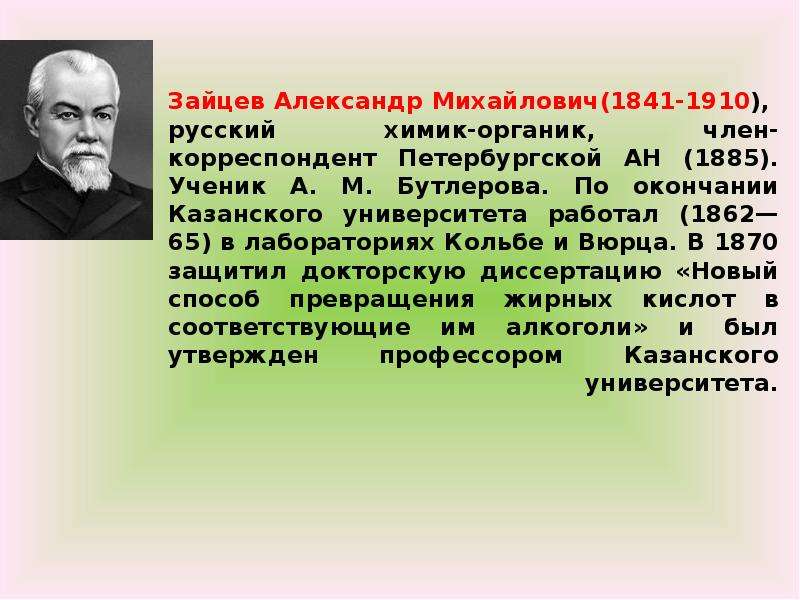 Зайцев Александр Михайлович(1841-1910), русский химик-органик, член-корреспондент Петербургской АН (1885). Ученик А. М. Бутлерова. По окончании Казанского университета работал (1862—65) в лабораториях Кольбе и Вюрца. В 1870 защитил докторскую диссертацию «Новый способ превращения жирных кислот в соответствующие им алкоголи» и был утвержден профессором Казанского университета.